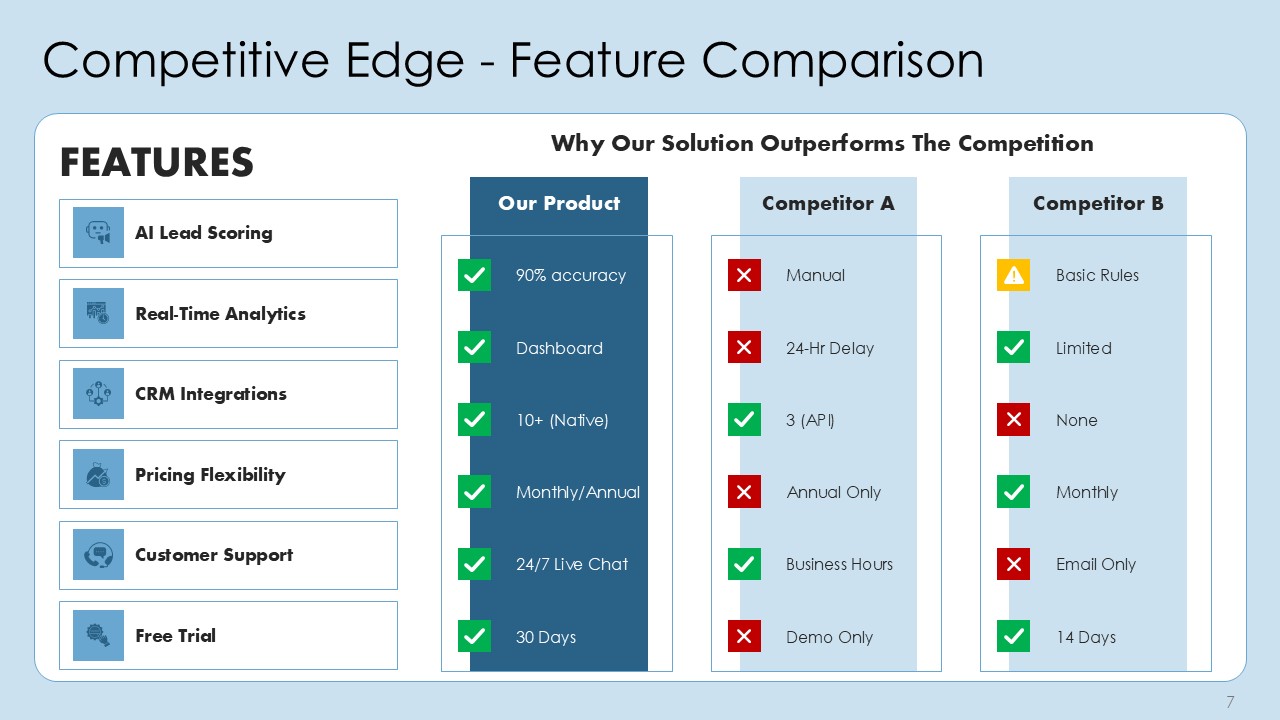 Competitive Edge - Feature Comparison

Why Our Solution Outperforms The Competition

| FEATURES | Our Product | Competitor A | Competitor B |
|---|---|---|---|
| AI Lead Scoring | 90% accuracy | Manual | Basic Rules |
| Real-Time Analytics | Dashboard | 24-Hr Delay | Limited |
| CRM Integrations | 10+ (Native) | 3 (API) | None |
| Pricing Flexibility | Monthly/Annual | Annual Only | Monthly |
| Customer Support | 24/7 Live Chat | Business Hours | Email Only |
| Free Trial | 30 Days | Demo Only | 14 Days |

7